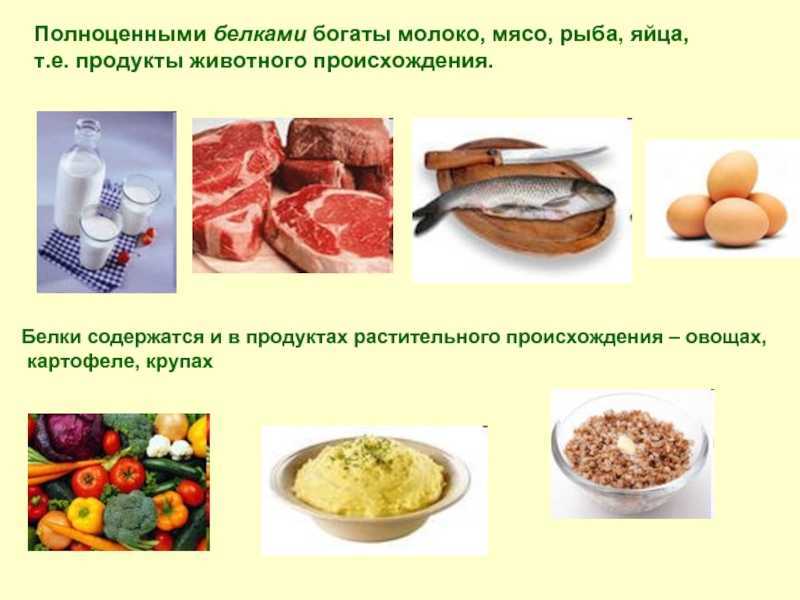 Полноценными белками богаты молоко, мясо, рыба, яйца, т.е. продукты животного происхождения.

Белки содержатся и в продуктах растительного происхождения – овощах, картофеле, крупах